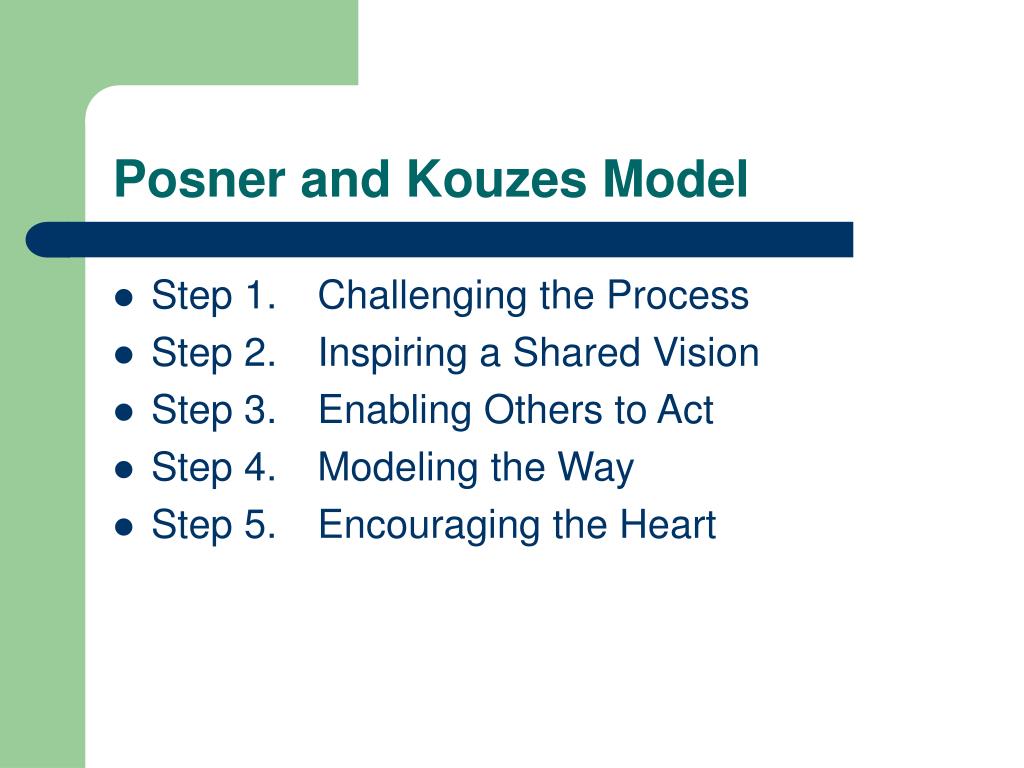 Posner and Kouzes Model

- Step 1. Challenging the Process
- Step 2. Inspiring a Shared Vision
- Step 3. Enabling Others to Act
- Step 4. Modeling the Way
- Step 5. Encouraging the Heart